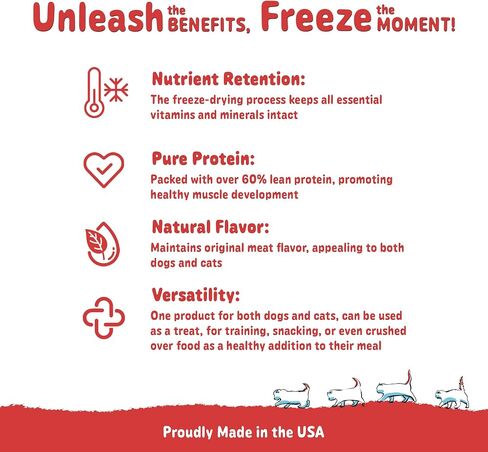 Unleash the BENEFITS, Freeze the MOMENT!

Nutrient Retention:
The freeze-drying process keeps all essential vitamins and minerals intact

Pure Protein:
Packed with over 60% lean protein, promoting healthy muscle development

Natural Flavor:
Maintains original meat flavor, appealing to both dogs and cats

Versatility:
One product for both dogs and cats, can be used as a treat, for training, snacking, or even crushed over food as a healthy addition to their meal

Proudly Made in the USA